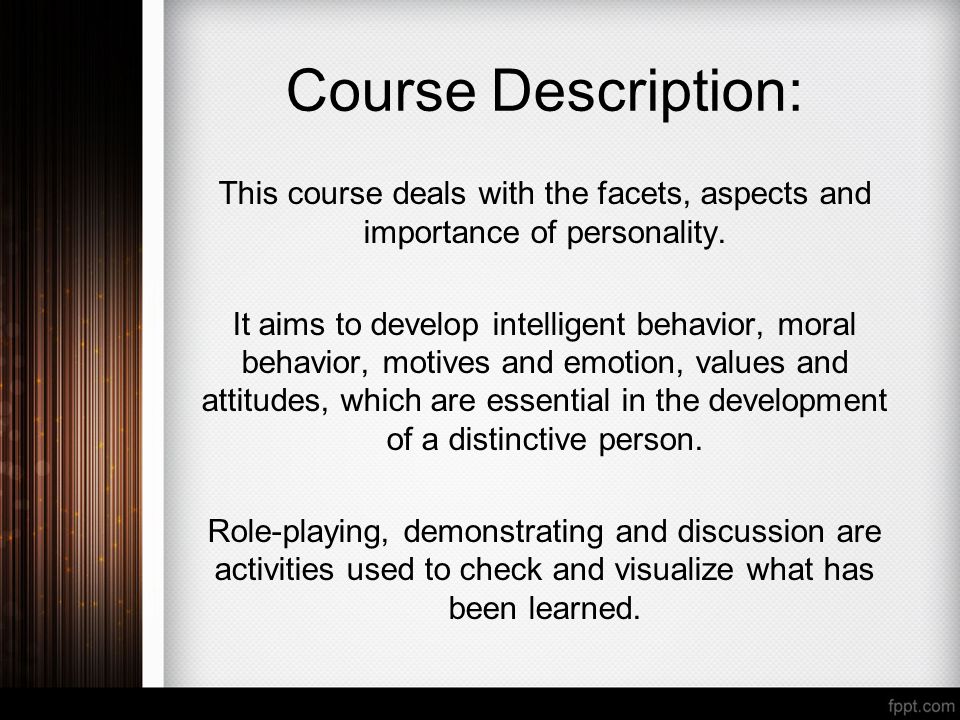 Course Description:

This course deals with the facets, aspects and importance of personality.

It aims to develop intelligent behavior, moral behavior, motives and emotion, values and attitudes, which are essential in the development of a distinctive person.

Role-playing, demonstrating and discussion are activities used to check and visualize what has been learned.

fppt.com